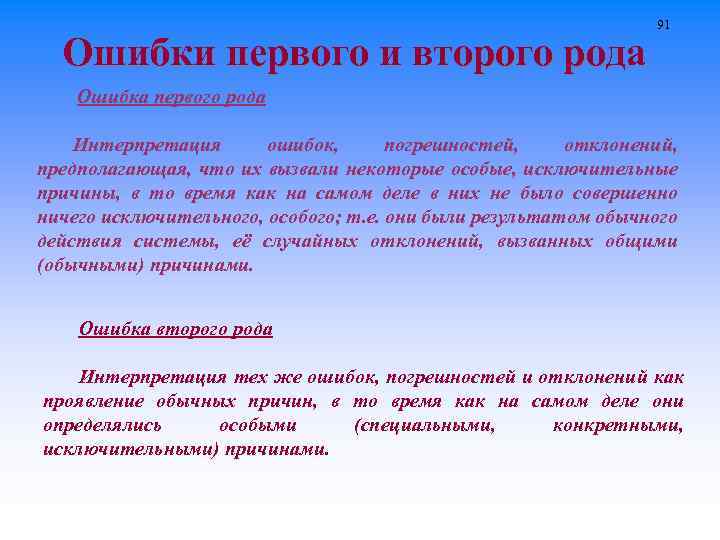 91

Ошибки первого и второго рода

Ошибка первого рода

Интерпретация ошибок, погрешностей, отклонений, предполагающая, что их вызвали некоторые особые, исключительные причины, в то время как на самом деле в них не было совершенно ничего исключительного, особого; т.е. они были результатом обычного действия системы, её случайных отклонений, вызванных общими (обычными) причинами.

Ошибка второго рода

Интерпретация тех же ошибок, погрешностей и отклонений как проявление обычных причин, в то время как на самом деле они определялись особыми (специальными, конкретными, исключительными) причинами.